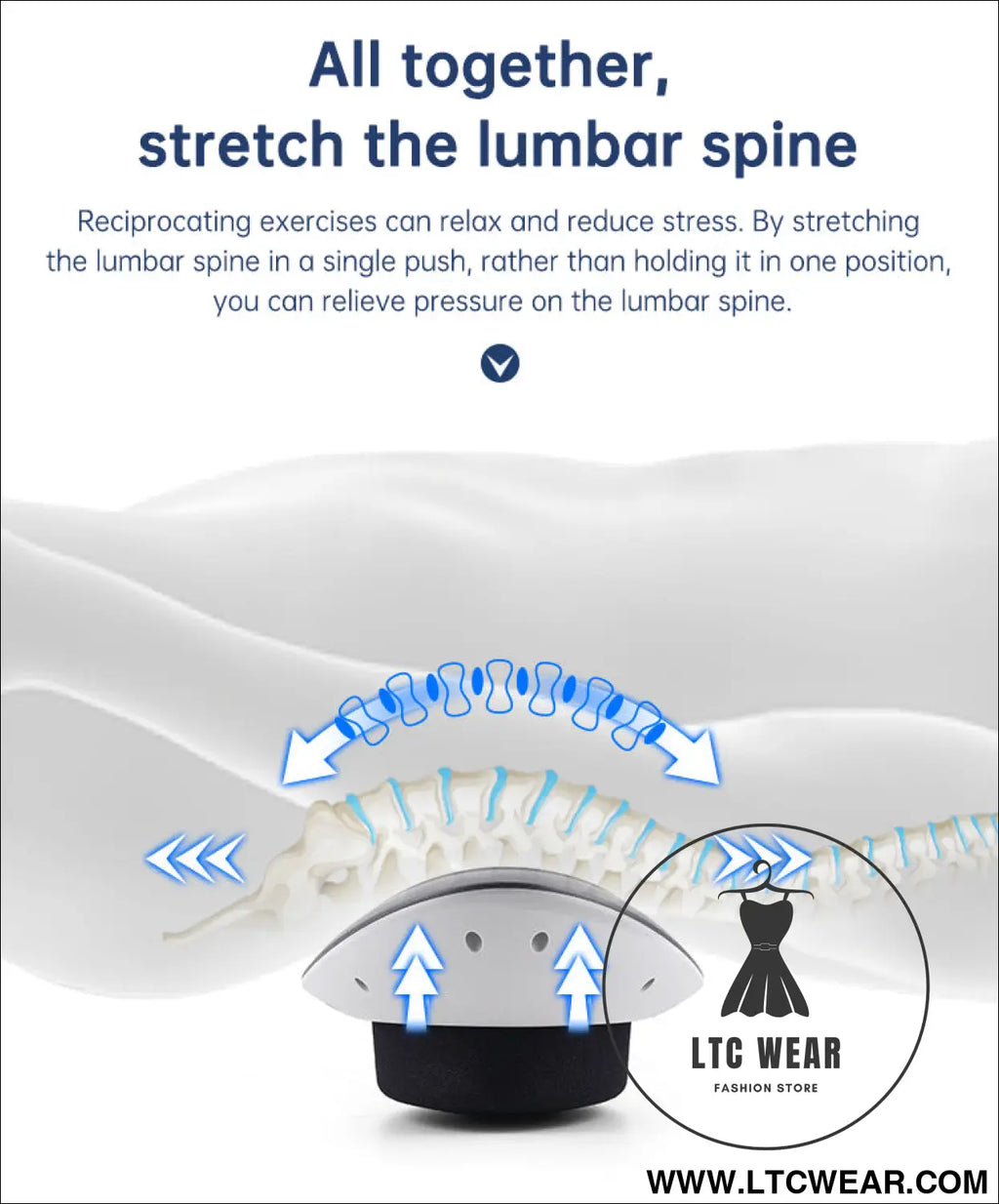 All together, stretch the lumbar spine

Reciprocating exercises can relax and reduce stress. By stretching the lumbar spine in a single push, rather than holding it in one position, you can relieve pressure on the lumbar spine.

LTC WEAR
FASHION STORE

WWW.LTCWEAR.COM